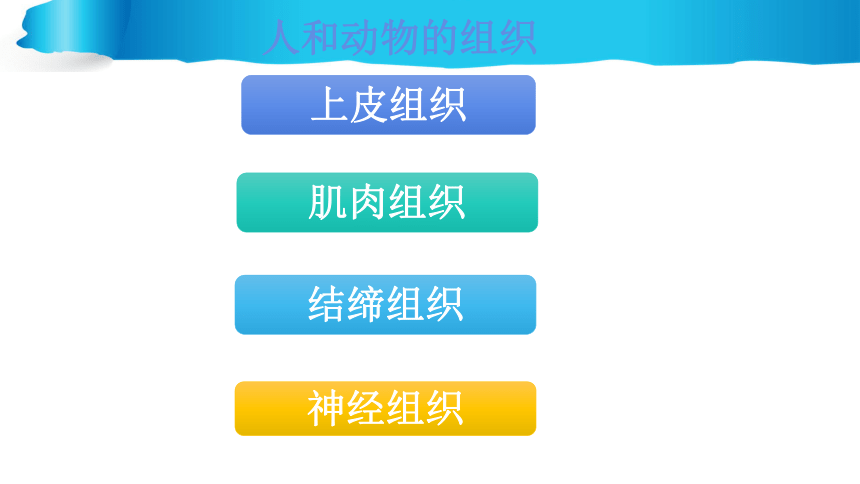 人和动物的组织

上皮组织

肌肉组织

结缔组织

神经组织